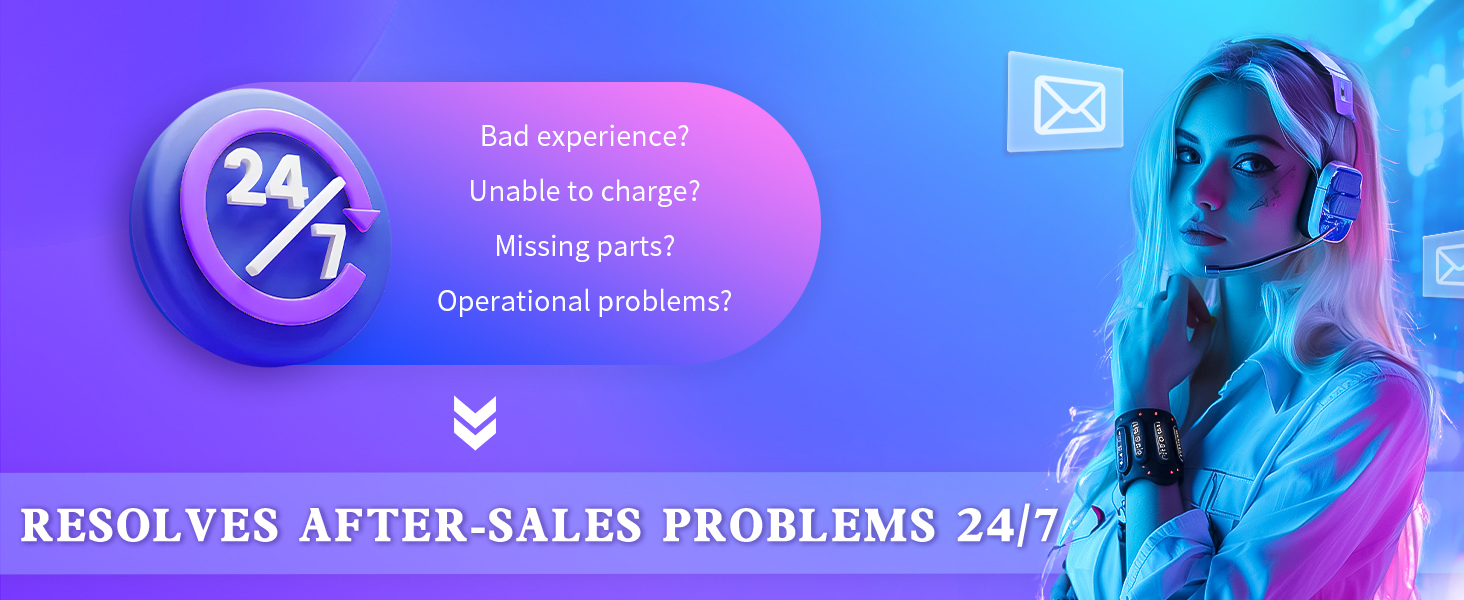 24/7

Bad experience?

Unable to charge?

Missing parts?

Operational problems?

RESOLVES AFTER-SALES PROBLEMS 24/7